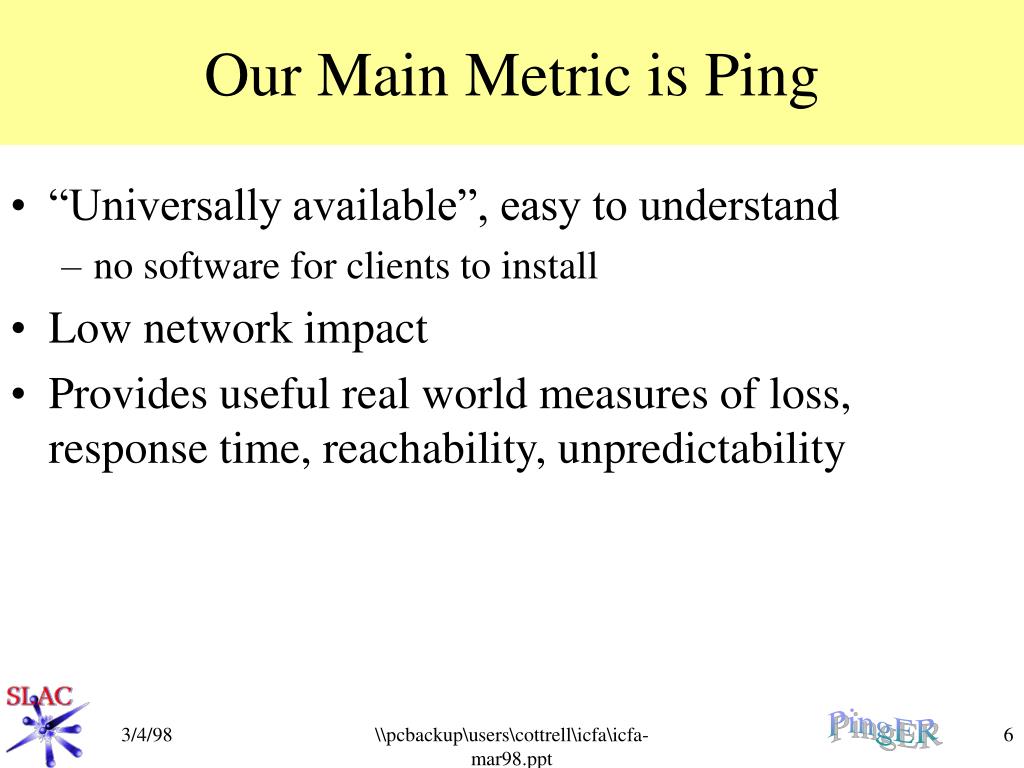 Our Main Metric is Ping

• “Universally available”, easy to understand
– no software for clients to install
• Low network impact
• Provides useful real world measures of loss, response time, reachability, unpredictability

SLAC

3/4/98

\\pcbackup\users\cottrell\icfa\icfa-mar98.ppt

PingER

6